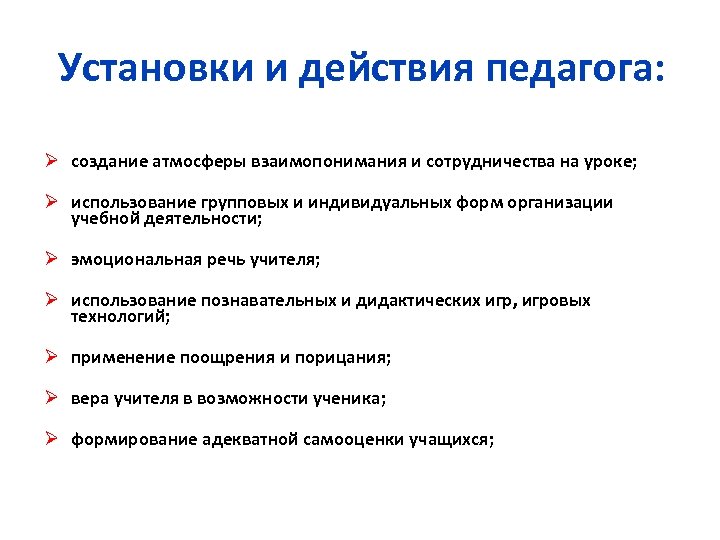 Установки и действия педагога:

➢ создание атмосферы взаимопонимания и сотрудничества на уроке;

➢ использование групповых и индивидуальных форм организации учебной деятельности;

➢ эмоциональная речь учителя;

➢ использование познавательных и дидактических игр, игровых технологий;

➢ применение поощрения и порицания;

➢ вера учителя в возможности ученика;

➢ формирование адекватной самооценки учащихся;